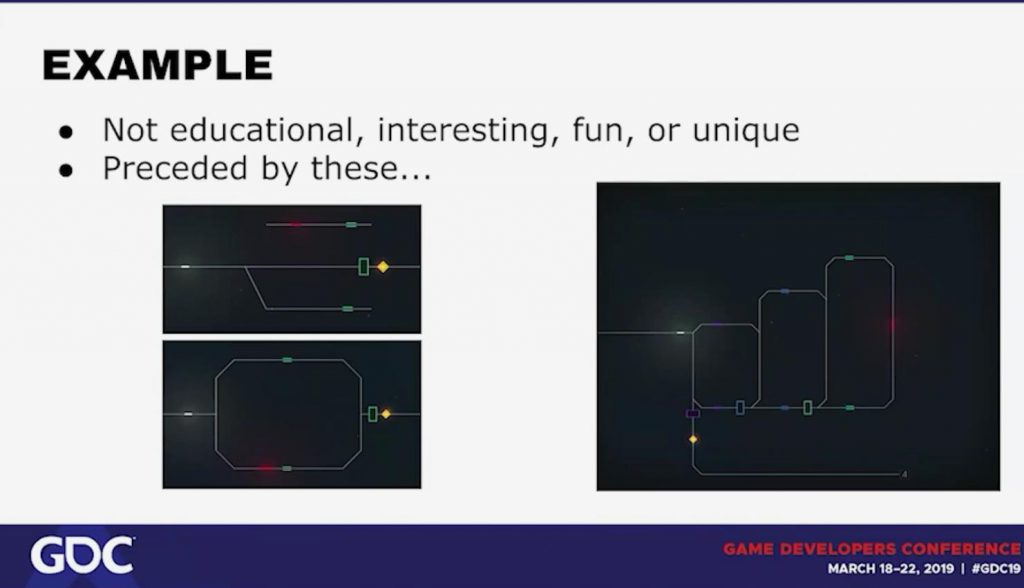 EXAMPLE

● Not educational, interesting, fun, or unique
● Preceded by these...

GDC

GAME DEVELOPERS CONFERENCE
MARCH 18–22, 2019 | #GDC19